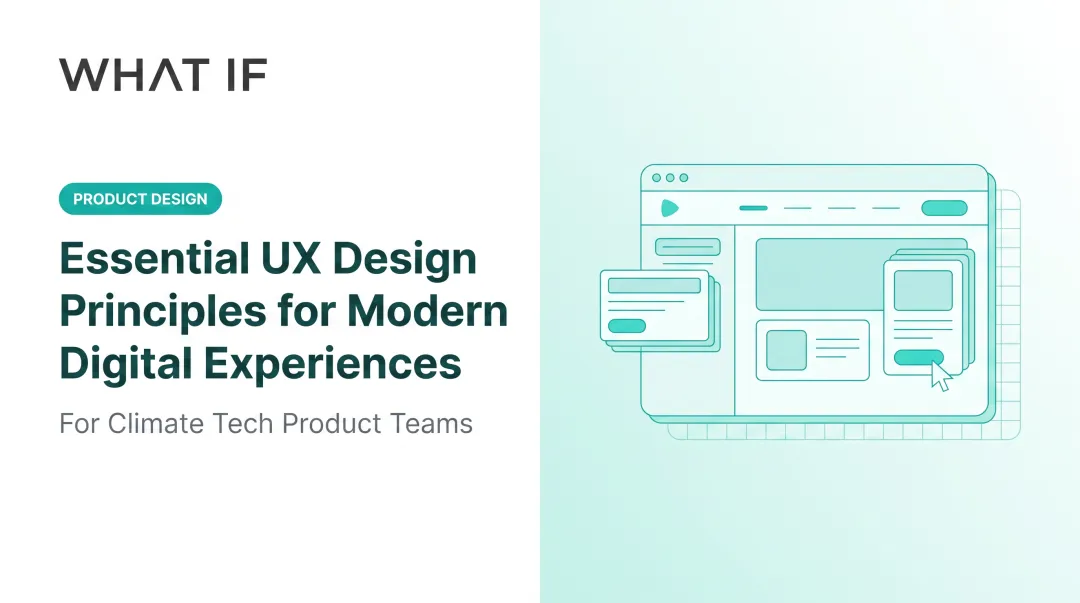 WHAT IF

PRODUCT DESIGN

Essential UX Design Principles for Modern Digital Experiences

For Climate Tech Product Teams